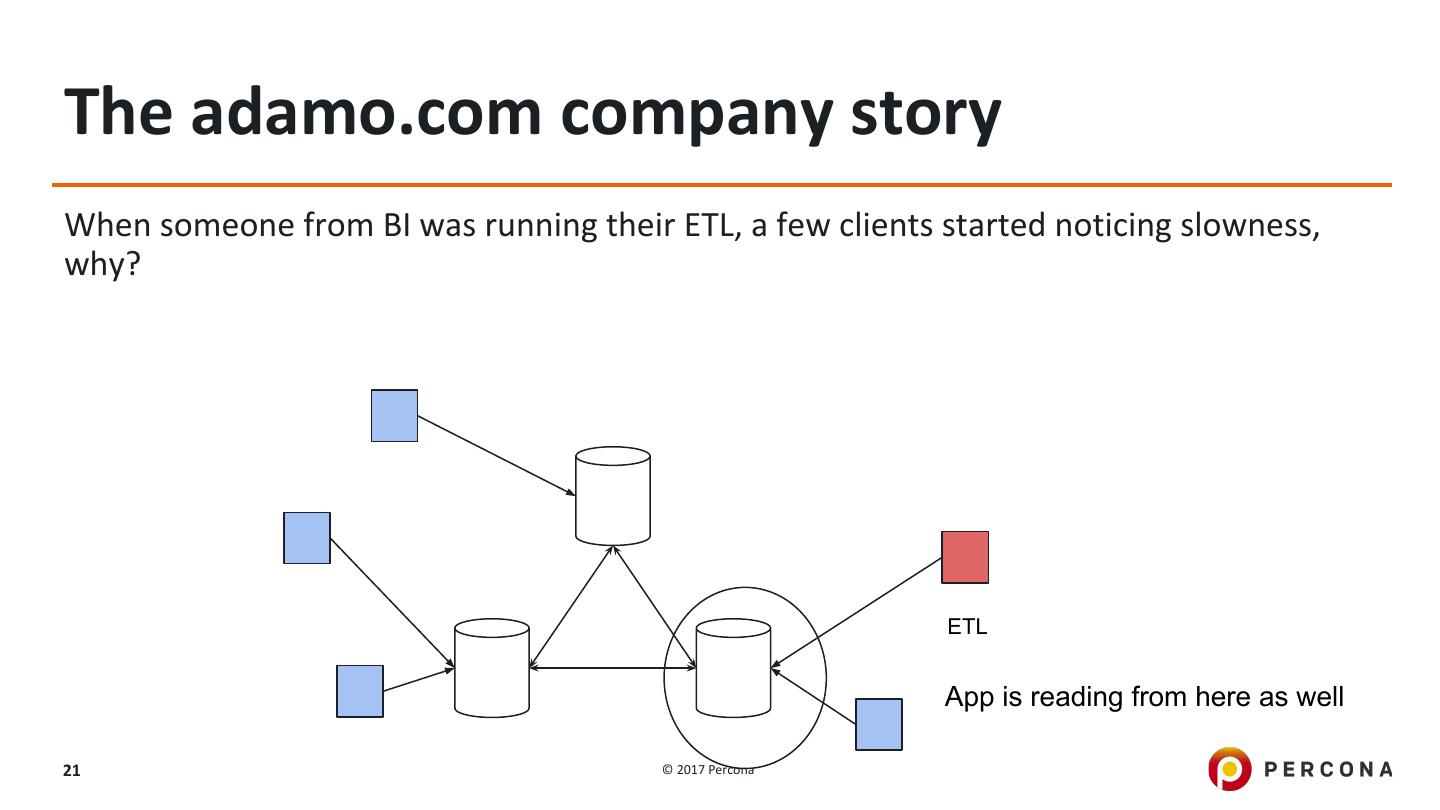 The adamo.com company story

When someone from BI was running their ETL, a few clients started noticing slowness, why?

ETL

App is reading from here as well

21

© 2017 Percona

PERCONA